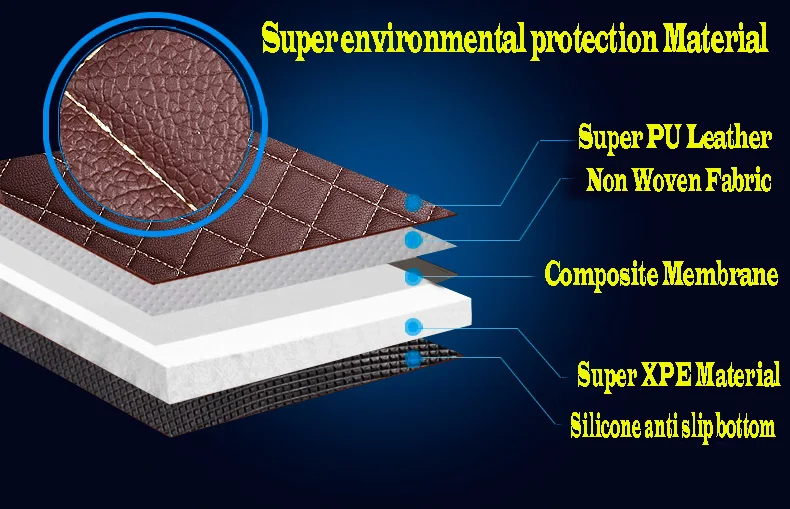 Super environmental protection Material

Super PU Leather

Non Woven Fabric

Composite Membrane

Super XPE Material

Silicone anti slip bottom